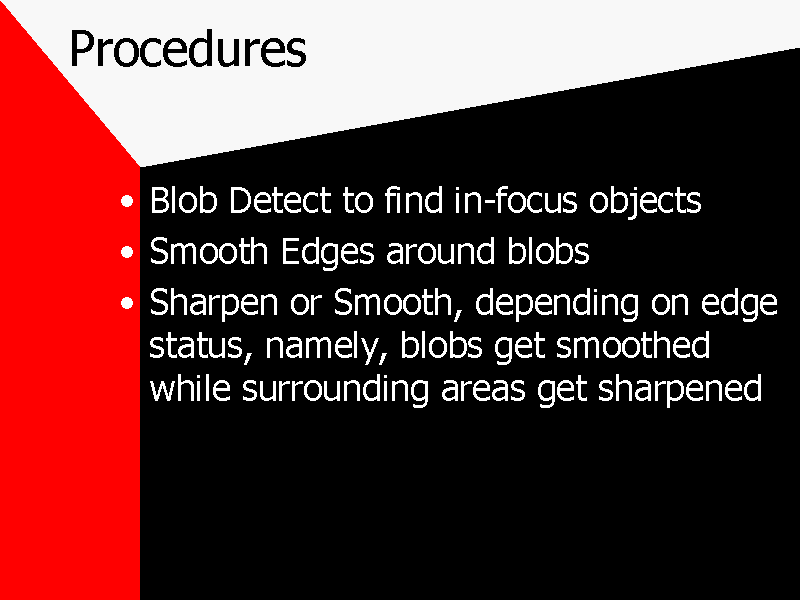 Procedures

• Blob Detect to find in-focus objects
• Smooth Edges around blobs
• Sharpen or Smooth, depending on edge status, namely, blobs get smoothed while surrounding areas get sharpened